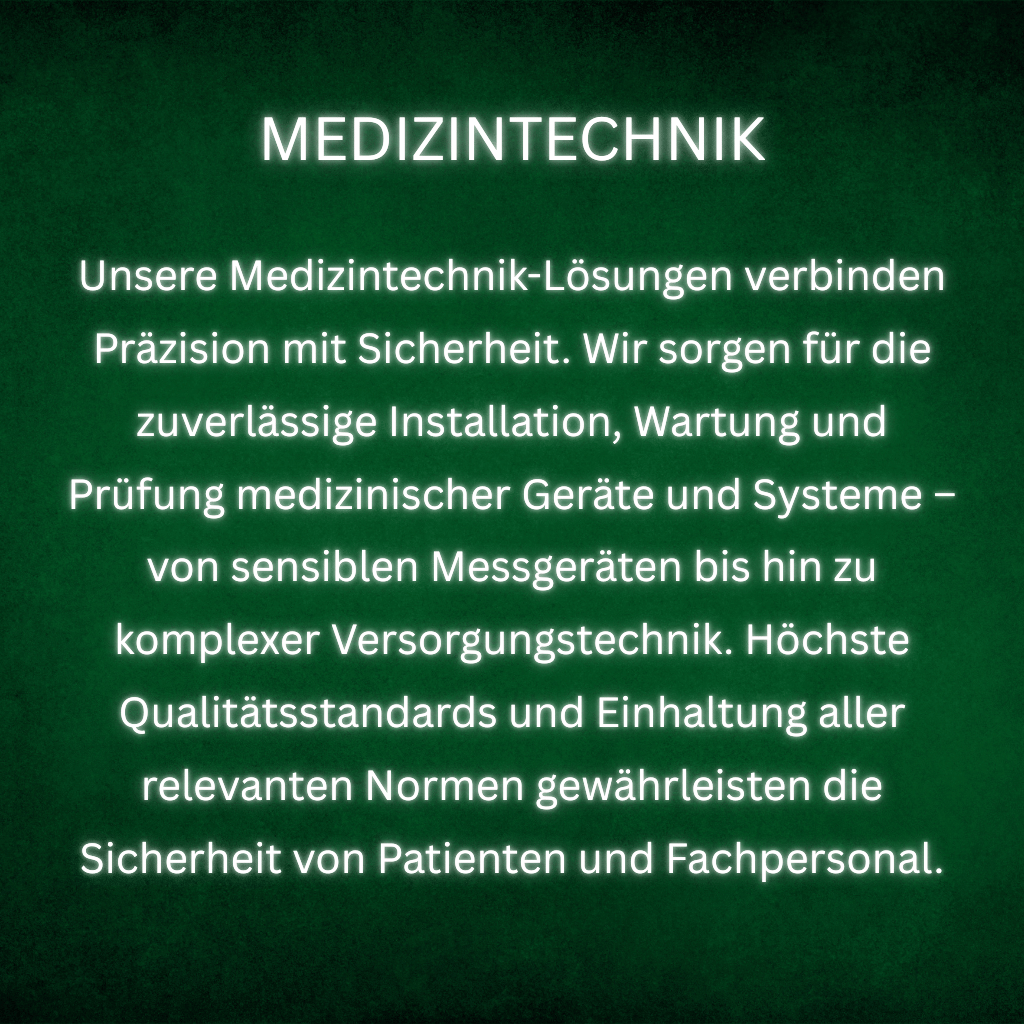 MEDIZINTECHNIK

Unsere Medizintechnik-Lösungen verbinden Präzision mit Sicherheit. Wir sorgen für die zuverlässige Installation, Wartung und Prüfung medizinischer Geräte und Systeme – von sensiblen Messgeräten bis hin zu komplexer Versorgungstechnik. Höchste Qualitätsstandards und Einhaltung aller relevanten Normen gewährleisten die Sicherheit von Patienten und Fachpersonal.